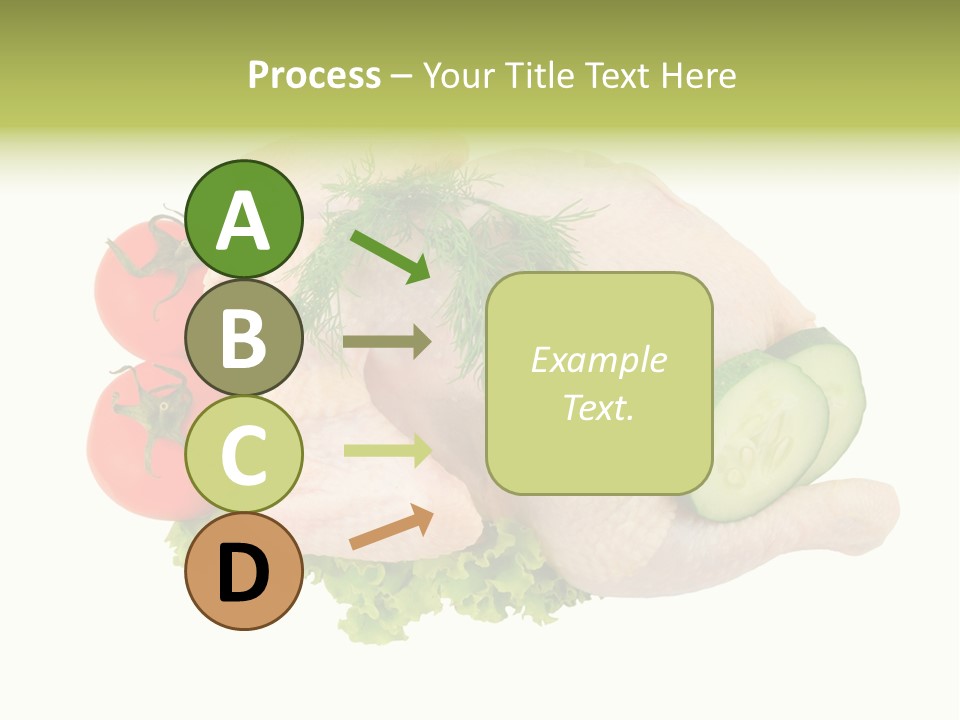 Process – Your Title Text Here

A

B

C

D

Example Text.